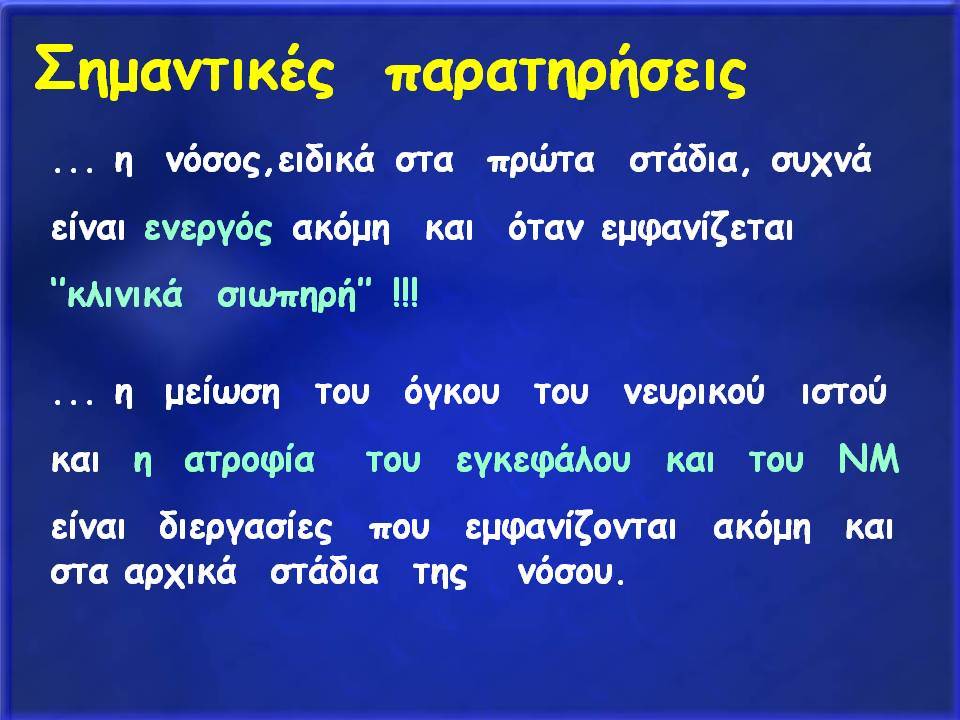 Σημαντικές παρατηρήσεις

... η νόσος,ειδικά στα πρώτα στάδια, συχνά είναι ενεργός ακόμη και όταν εμφανίζεται "κλινικά σιωπηρή" !!!

... η μείωση του όγκου του νευρικού ιστού και η ατροφία του εγκεφάλου και του ΝΜ είναι διεργασίες που εμφανίζονται ακόμη και στα αρχικά στάδια της νόσου.